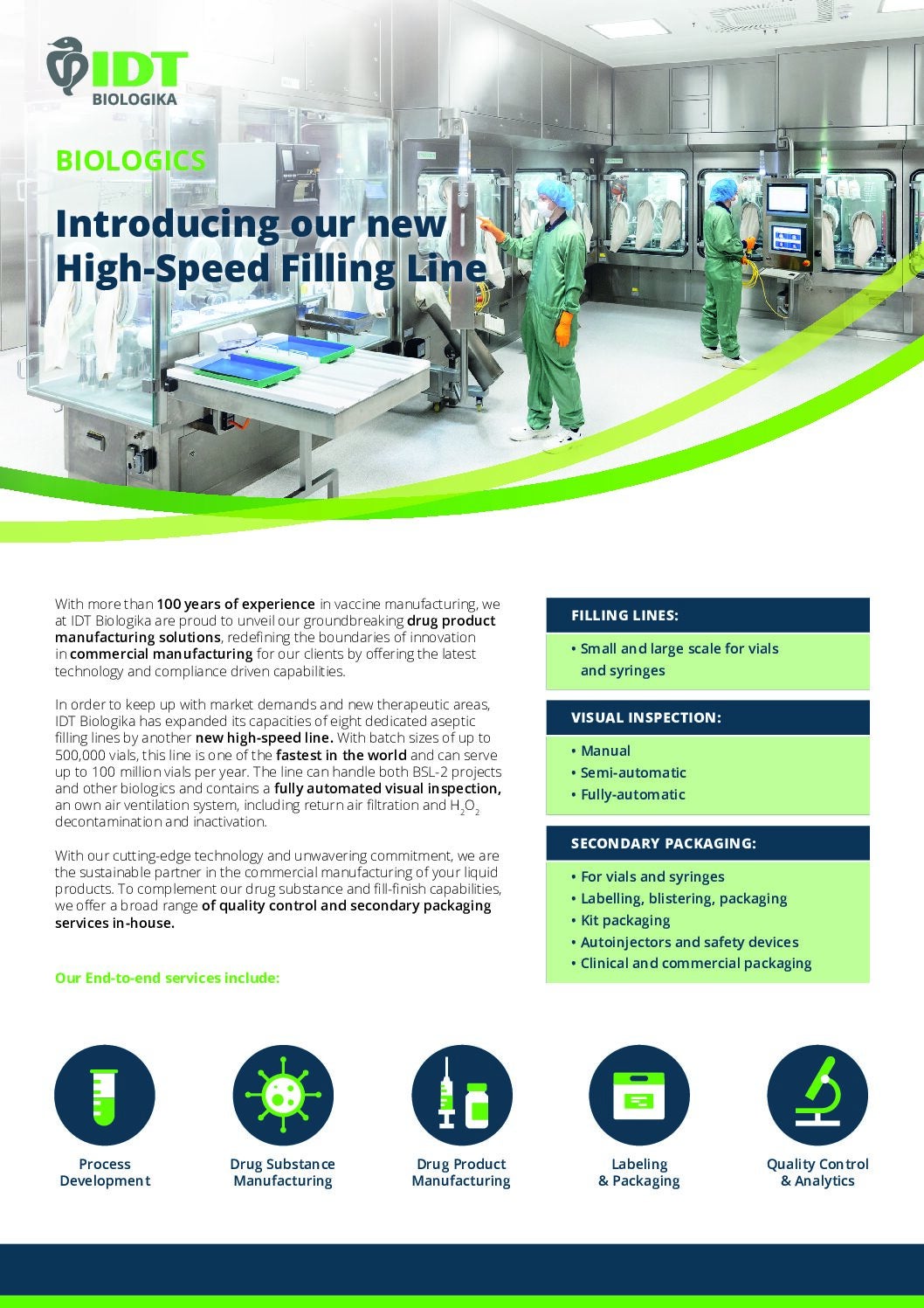 IDT
BIOLOGIKA

BIOLOGICS

Introducing our new High-Speed Filling Line

With more than 100 years of experience in vaccine manufacturing, we at IDT Biologika are proud to unveil our groundbreaking drug product manufacturing solutions, redefining the boundaries of innovation in commercial manufacturing for our clients by offering the latest technology and compliance driven capabilities.

In order to keep up with market demands and new therapeutic areas, IDT Biologika has expanded its capacities of eight dedicated aseptic filling lines by another new high-speed line. With batch sizes of up to 500,000 vials, this line is one of the fastest in the world and can serve up to 100 million vials per year. The line can handle both BSL-2 projects and other biologics and contains a fully automated visual inspection, an own air ventilation system, including return air filtration and $H_2O_2$ decontamination and inactivation.

With our cutting-edge technology and unwavering commitment, we are the sustainable partner in the commercial manufacturing of your liquid products. To complement our drug substance and fill-finish capabilities, we offer a broad range of quality control and secondary packaging services in-house.

Our End-to-end services include:

FILLING LINES:
• Small and large scale for vials and syringes

VISUAL INSPECTION:
• Manual
• Semi-automatic
• Fully-automatic

SECONDARY PACKAGING:
• For vials and syringes
• Labelling, blistering, packaging
• Kit packaging
• Autoinjectors and safety devices
• Clinical and commercial packaging

Process Development

Drug Substance Manufacturing

Drug Product Manufacturing

Labeling & Packaging

Quality Control & Analytics